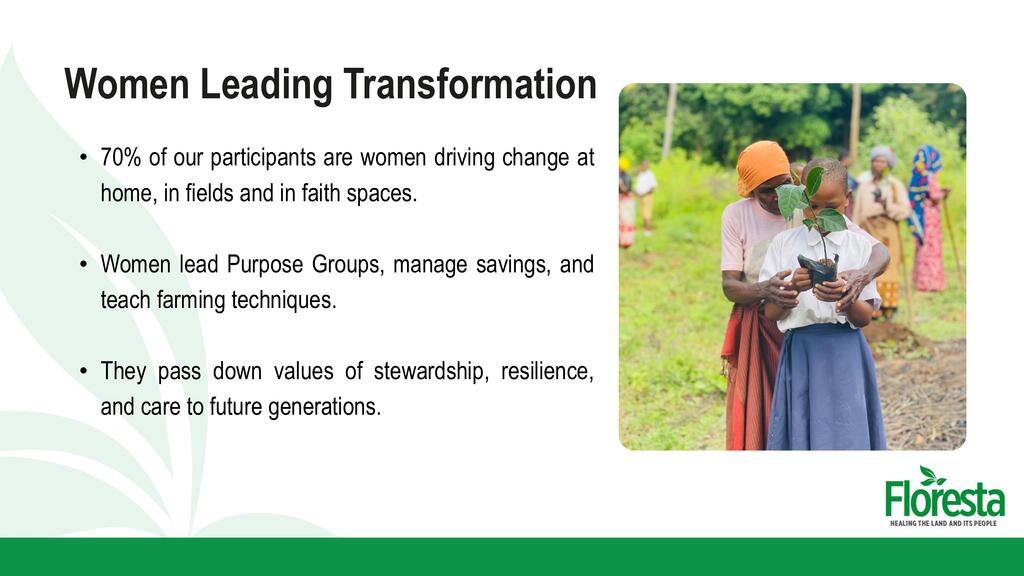 Women Leading Transformation

• 70% of our participants are women driving change at home, in fields and in faith spaces.

• Women lead Purpose Groups, manage savings, and teach farming techniques.

• They pass down values of stewardship, resilience, and care to future generations.

Floresta
HEALING THE LAND AND ITS PEOPLE